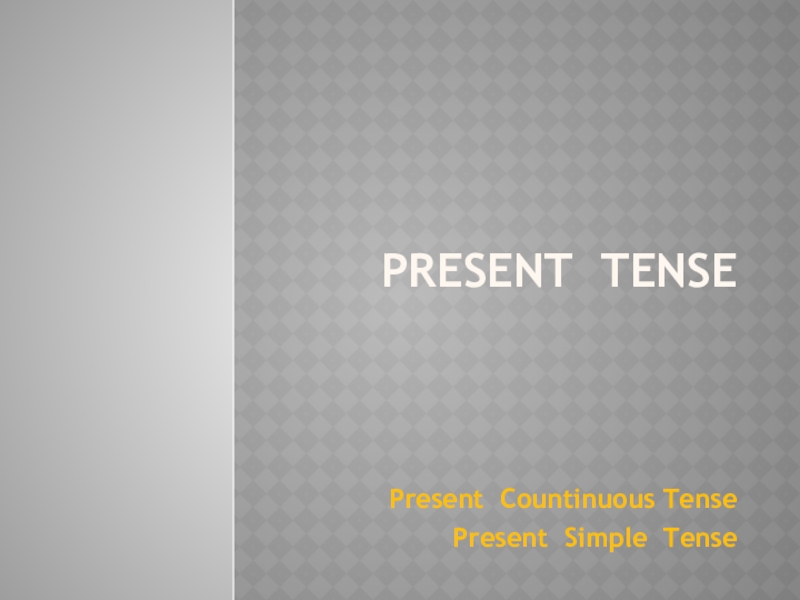 PRESENT TENSE

Present Countinuous Tense
Present Simple Tense